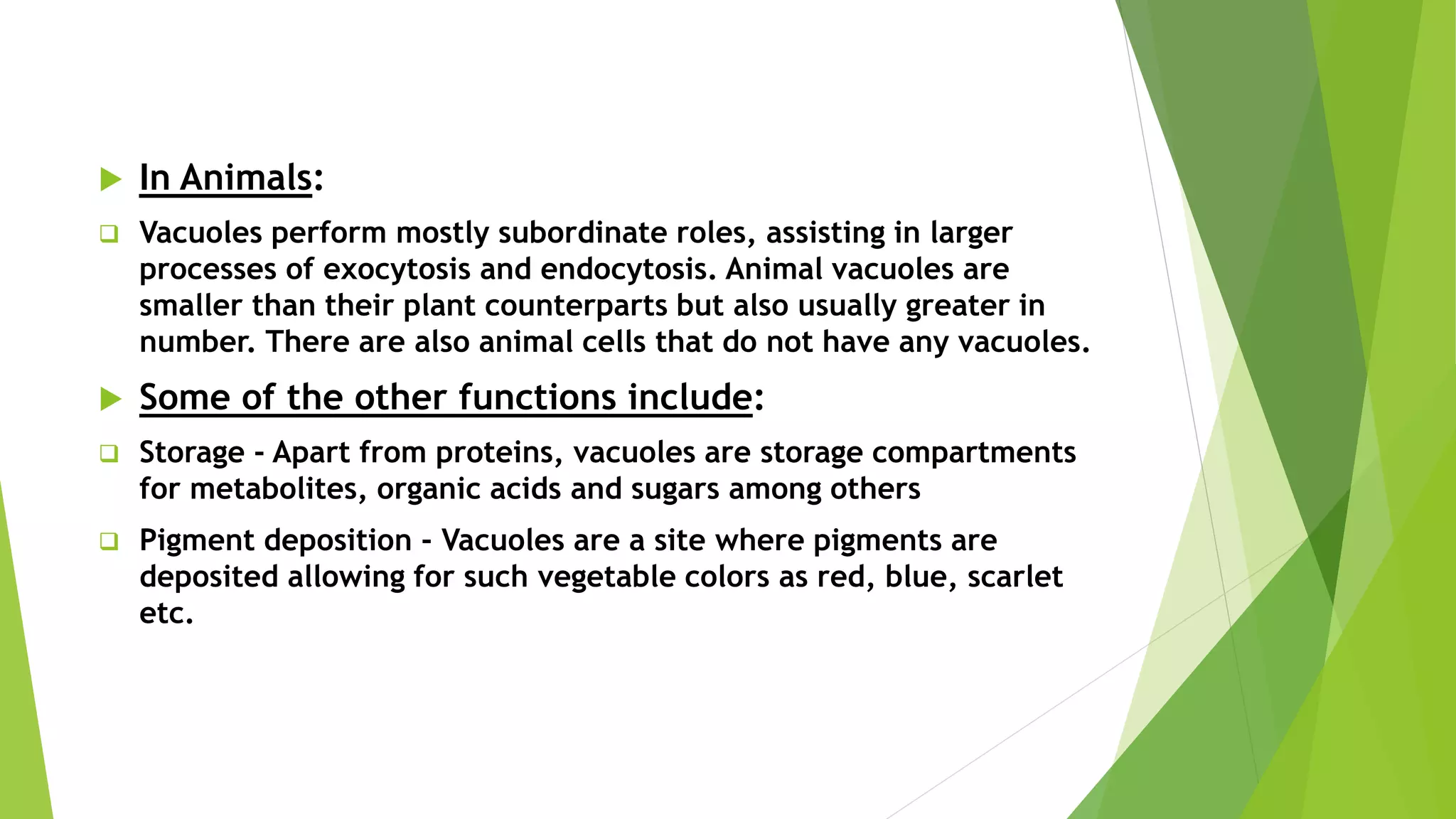 In Animals:

Vacuoles perform mostly subordinate roles, assisting in larger processes of exocytosis and endocytosis. Animal vacuoles are smaller than their plant counterparts but also usually greater in number. There are also animal cells that do not have any vacuoles.

Some of the other functions include:

Storage - Apart from proteins, vacuoles are storage compartments for metabolites, organic acids and sugars among others

Pigment deposition - Vacuoles are a site where pigments are deposited allowing for such vegetable colors as red, blue, scarlet etc.